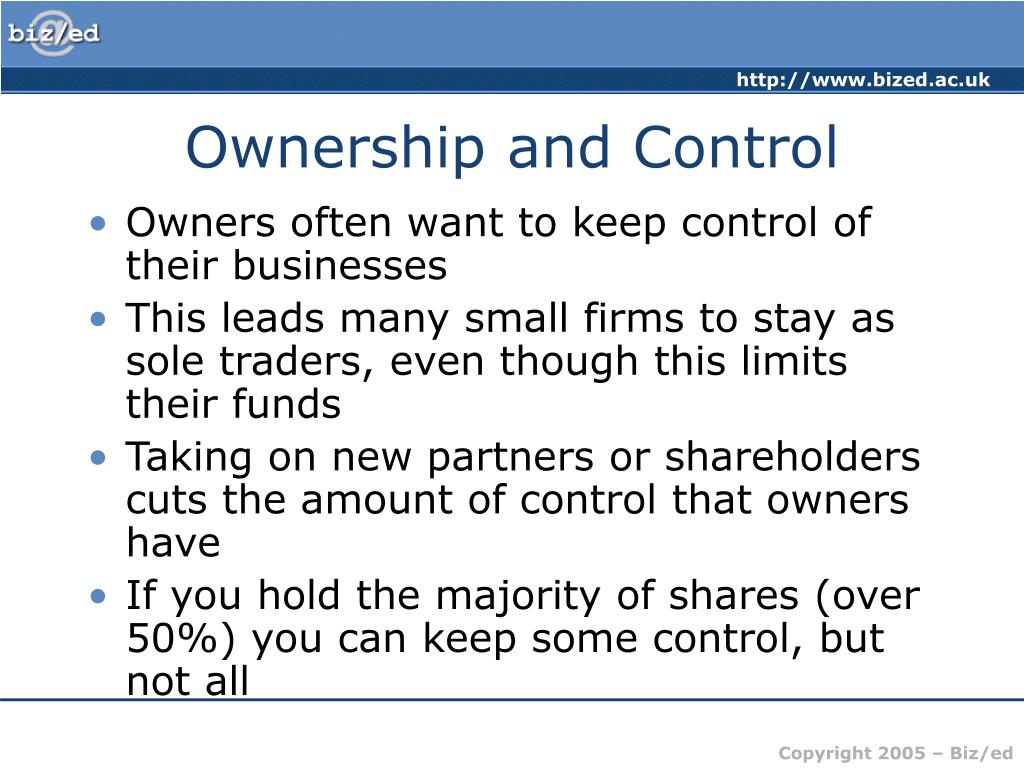 biz/ed

http://www.bized.ac.uk

Ownership and Control

• Owners often want to keep control of their businesses
• This leads many small firms to stay as sole traders, even though this limits their funds
• Taking on new partners or shareholders cuts the amount of control that owners have
• If you hold the majority of shares (over 50%) you can keep some control, but not all

Copyright 2005 – Biz/ed